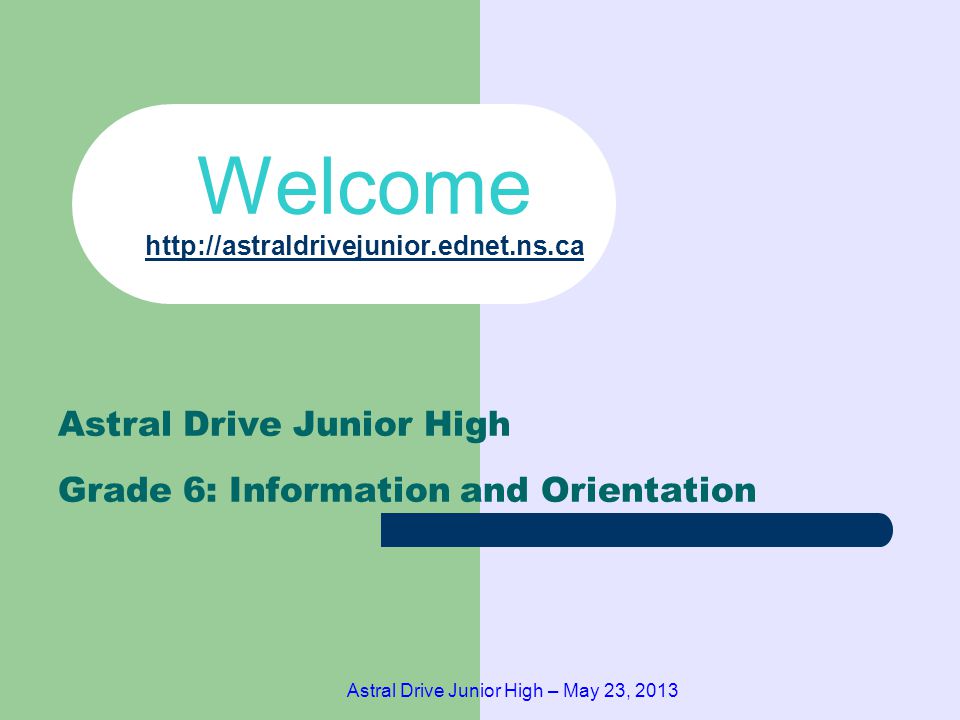 Welcome
http://astraldrivejunior.ednet.ns.ca

Astral Drive Junior High

Grade 6: Information and Orientation

Astral Drive Junior High – May 23, 2013